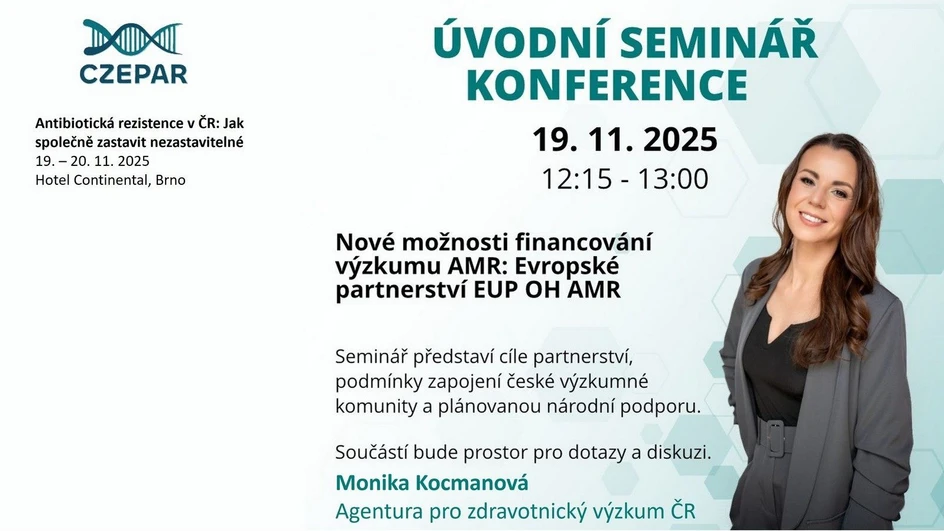 CZEPAR

Antibiotická rezistence v ČR: Jak společně zastavit nezastavitelné
19. – 20. 11. 2025
Hotel Continental, Brno

ÚVODNÍ SEMINÁŘ KONFERENCE

19. 11. 2025
12:15 - 13:00

Nové možnosti financování výzkumu AMR: Evropské partnerství EUP OH AMR

Seminář představí cíle partnerství, podmínky zapojení české výzkumné komunity a plánovanou národní podporu.

Součástí bude prostor pro dotazy a diskuzi.

Monika Kocmanová
Agentura pro zdravotnický výzkum ČR